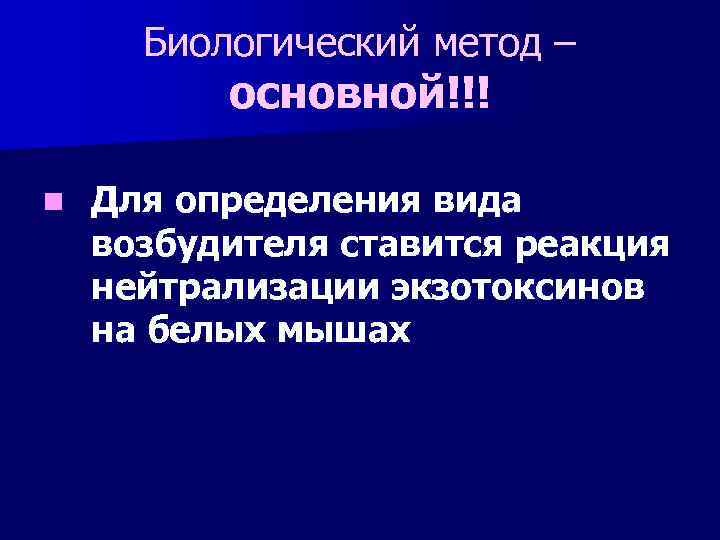 Биологический метод – основной!!!

Для определения вида возбудителя ставится реакция нейтрализации экзотоксинов на белых мышах